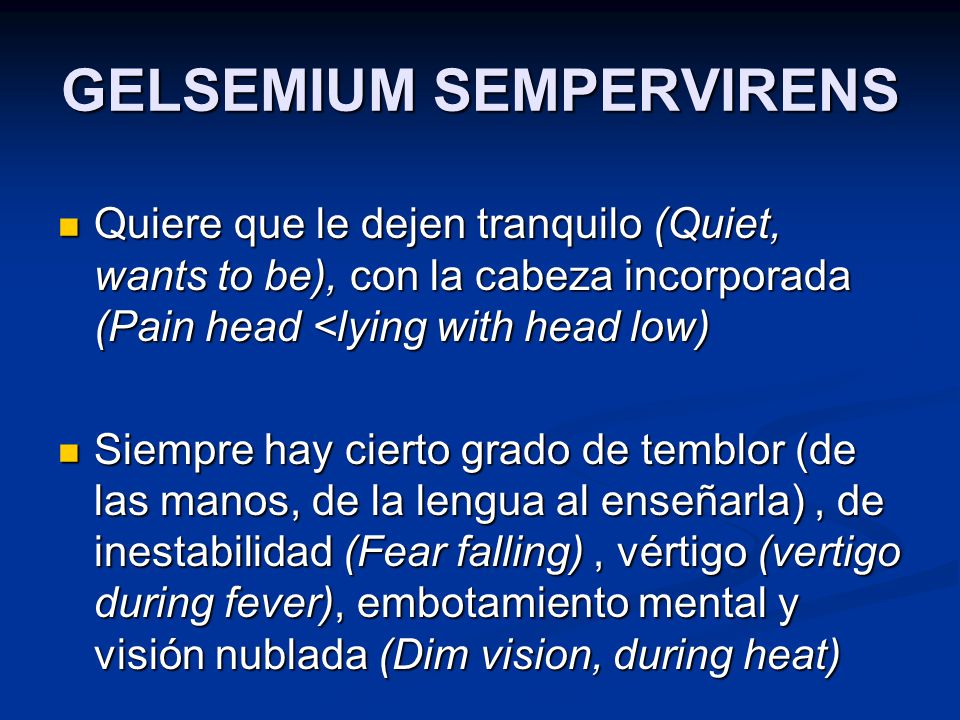 GELSEMIUM SEMPERVIRENS

Quiere que le dejen tranquilo (Quiet, wants to be), con la cabeza incorporada (Pain head <lying with head low)

Siempre hay cierto grado de temblor (de las manos, de la lengua al enseñarla) , de inestabilidad (Fear falling) , vértigo (vertigo during fever), embotamiento mental y visión nublada (Dim vision, during heat)